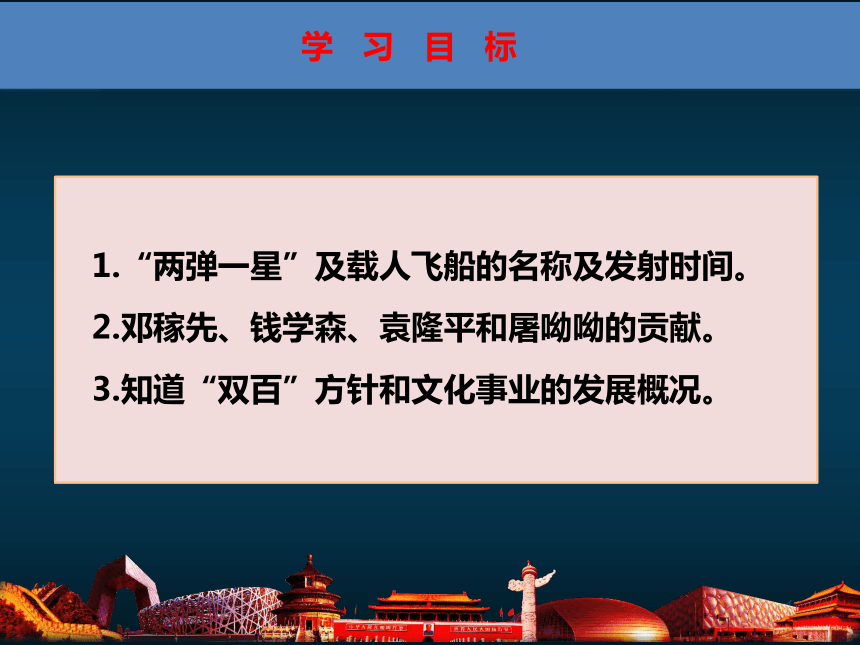 学 习 目 标

1.“两弹一星”及载人飞船的名称及发射时间。

2.邓稼先、钱学森、袁隆平和屠呦呦的贡献。

3.知道“双百”方针和文化事业的发展概况。